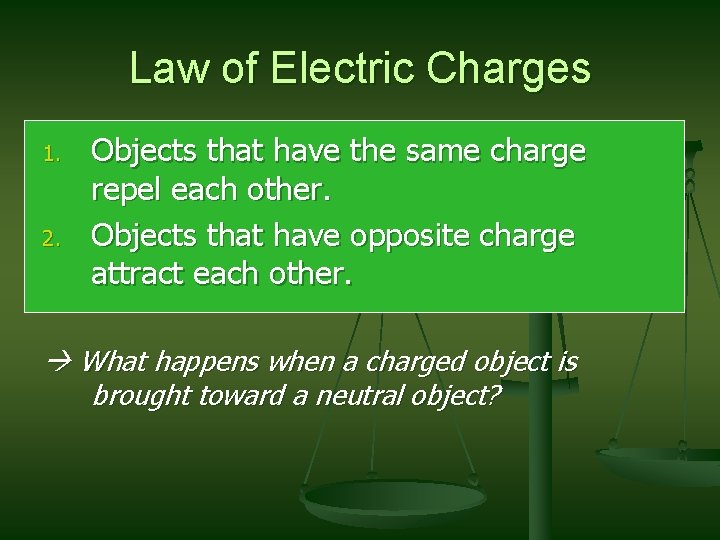 Law of Electric Charges

1. Objects that have the same charge repel each other.
2. Objects that have opposite charge attract each other.

→ What happens when a charged object is brought toward a neutral object?